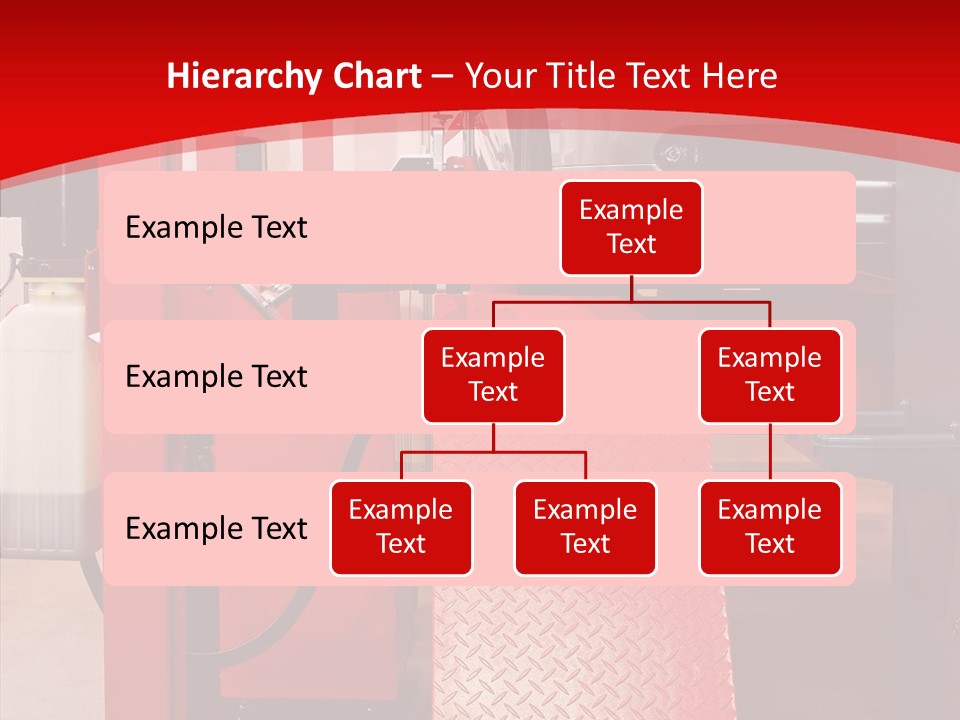 Hierarchy Chart – Your Title Text Here

Example Text

Example Text

Example Text

Example Text

Example Text

Example Text

Example Text

Example Text

Example Text